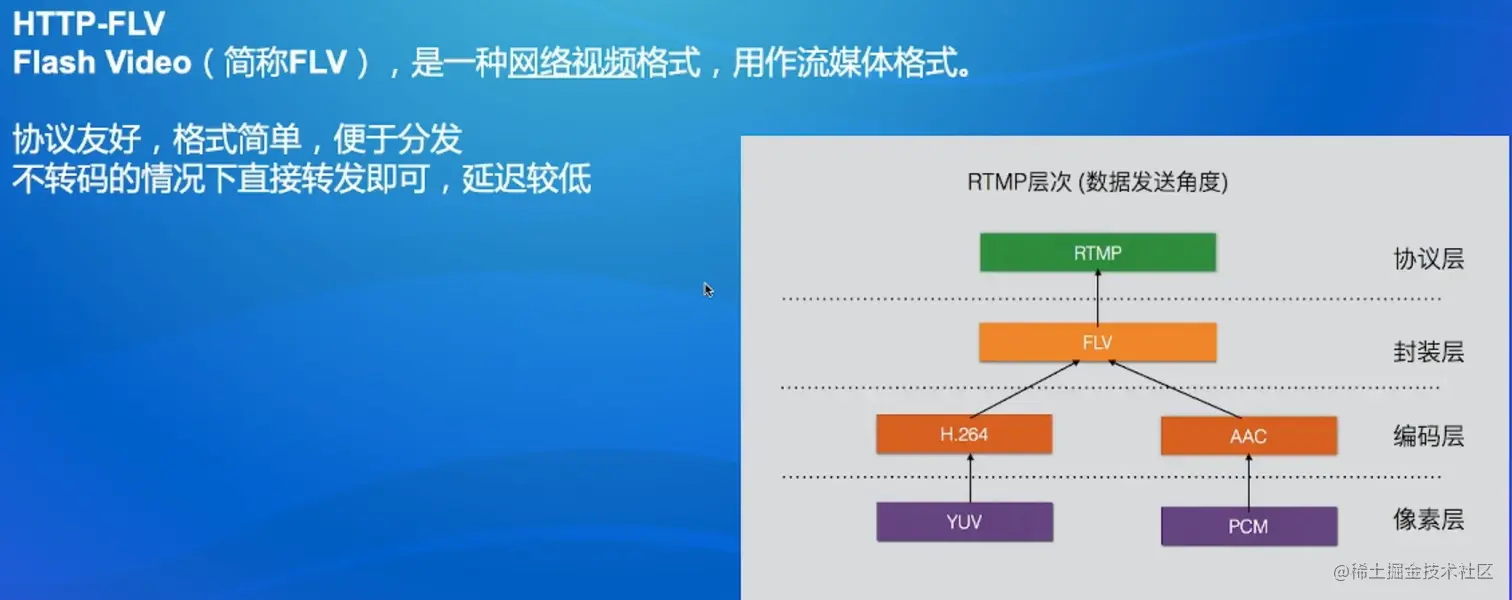 HTTP-FLV
Flash Video（简称FLV），是一种网络视频格式，用作流媒体格式。

协议友好，格式简单，便于分发
不转码的情况下直接转发即可，延迟较低

RTMP层次 (数据发送角度)

RTMP
协议层
FLV
封装层
H.264
AAC
编码层
YUV
PCM
像素层

@稀土掘金技术社区